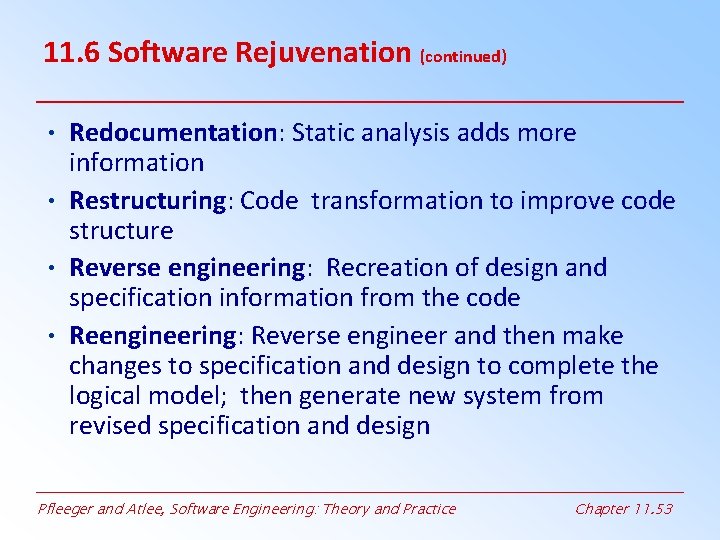 11.6 Software Rejuvenation (continued)

• Redocumentation: Static analysis adds more information

• Restructuring: Code transformation to improve code structure

• Reverse engineering: Recreation of design and specification information from the code

• Reengineering: Reverse engineer and then make changes to specification and design to complete the logical model; then generate new system from revised specification and design

Pfleeger and Atlee, Software Engineering: Theory and Practice

Chapter 11.53